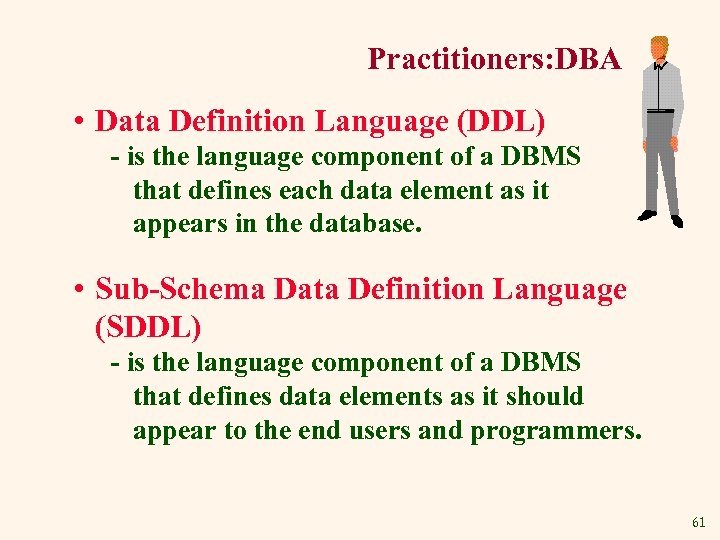 Practitioners:DBA

• Data Definition Language (DDL)
- is the language component of a DBMS that defines each data element as it appears in the database.

• Sub-Schema Data Definition Language (SDDL)
- is the language component of a DBMS that defines data elements as it should appear to the end users and programmers.

61